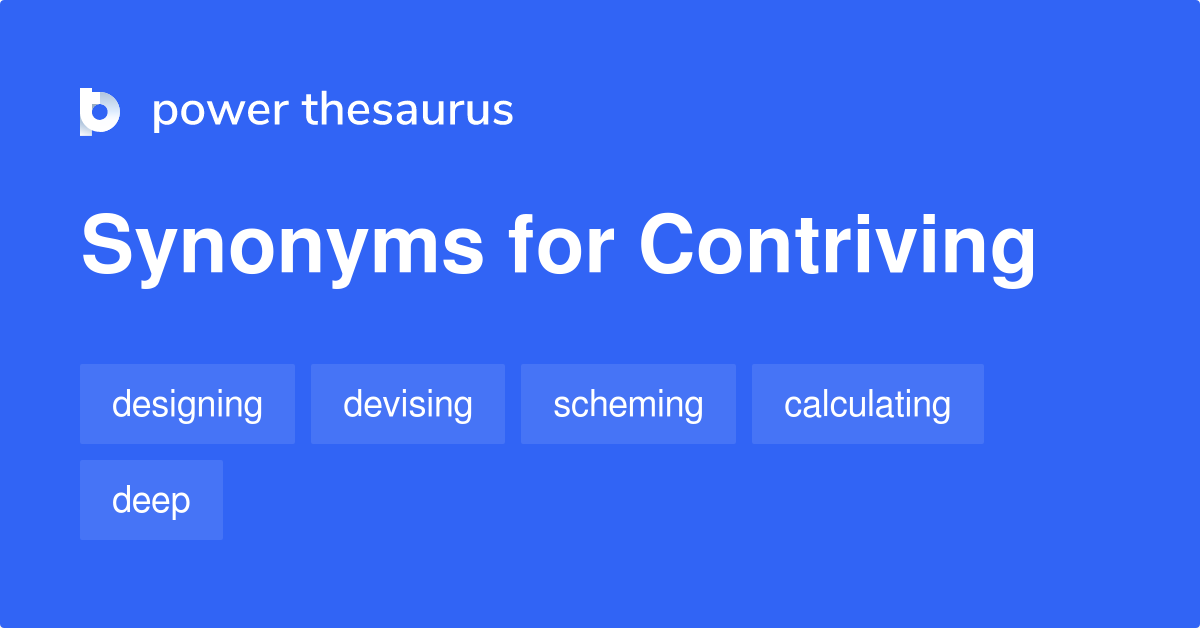 power thesaurus

Synonyms for Contriving

designing devising scheming calculating deep